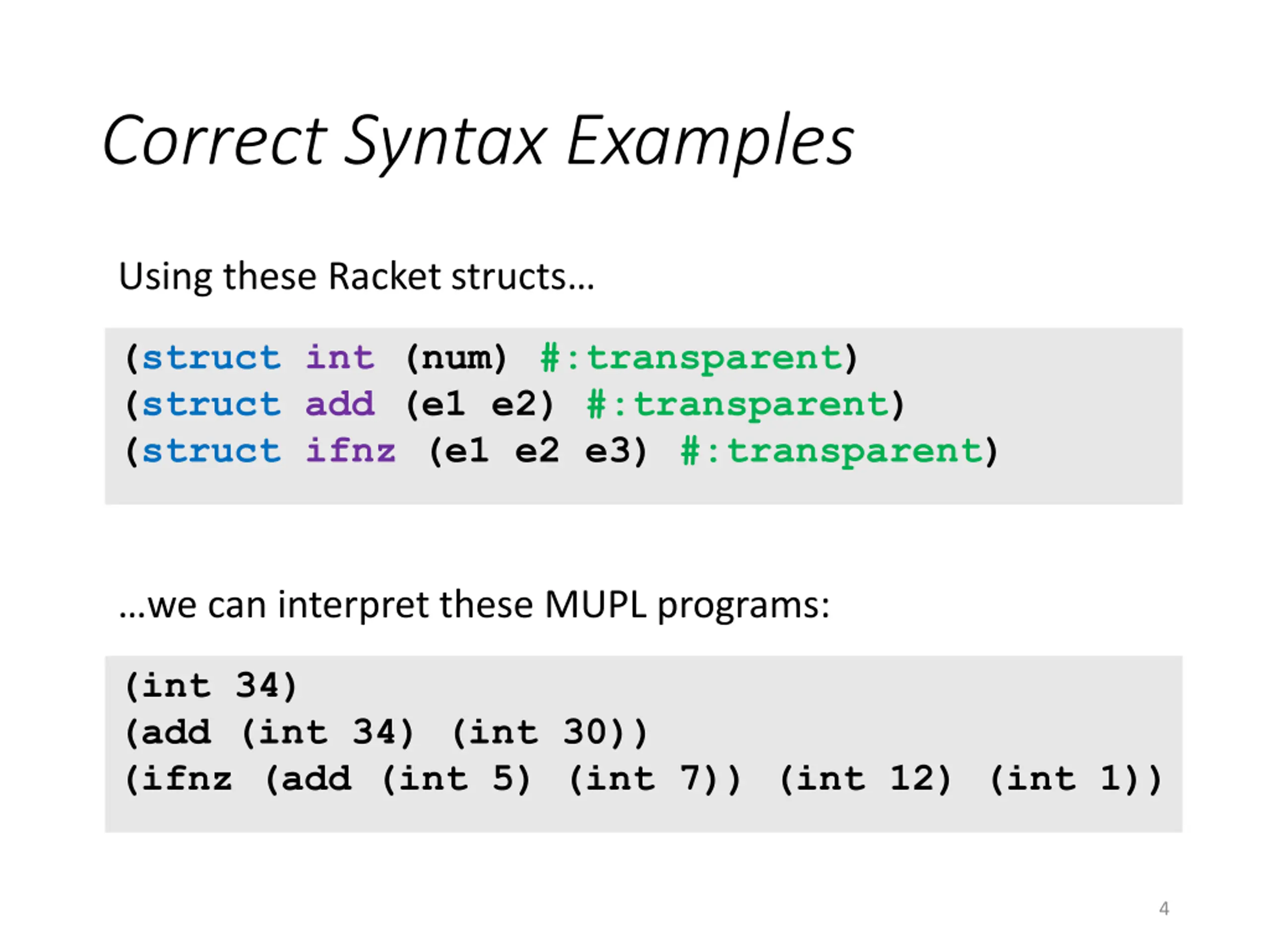 Correct Syntax Examples

Using these Racket structs…

(struct int (num) #:transparent)
(struct add (e1 e2) #:transparent)
(struct ifnz (e1 e2 e3) #:transparent)

…we can interpret these MUPL programs:

(int 34)
(add (int 34) (int 30))
(ifnz (add (int 5) (int 7)) (int 12) (int 1))

4